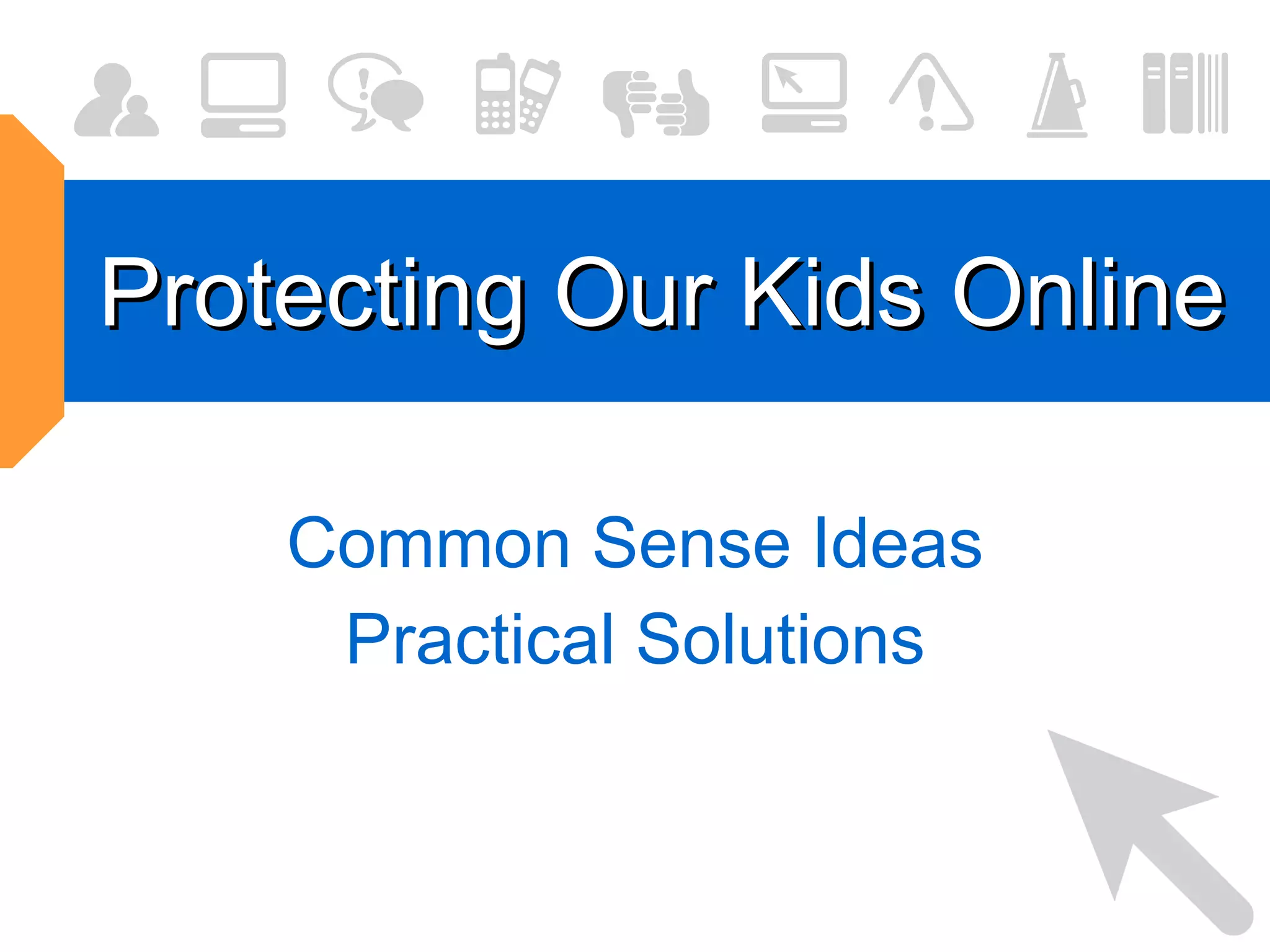 Protecting Our Kids Online

Common Sense Ideas
Practical Solutions